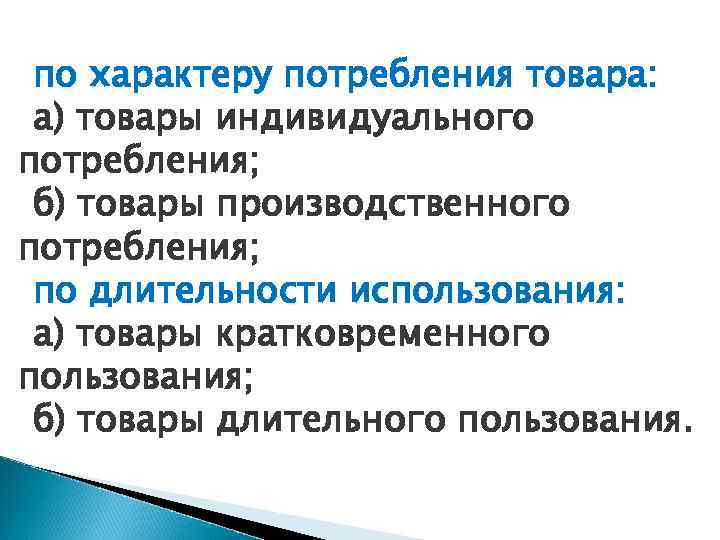 по характеру потребления товара:
а) товары индивидуального потребления;
б) товары производственного потребления;
по длительности использования:
а) товары кратковременного пользования;
б) товары длительного пользования.